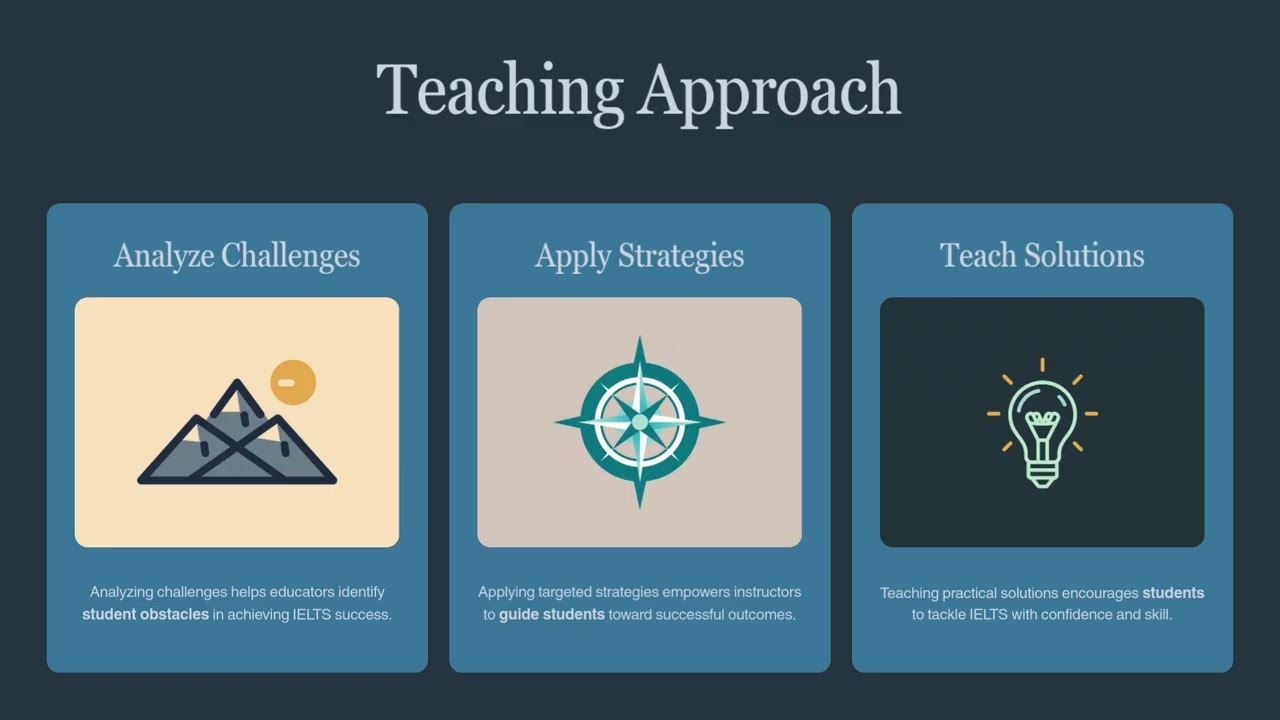 Teaching Approach

Analyze Challenges

Analyzing challenges helps educators identify student obstacles in achieving IELTS success.

Apply Strategies

Applying targeted strategies empowers instructors to guide students toward successful outcomes.

Teach Solutions

Teaching practical solutions encourages students to tackle IELTS with confidence and skill.